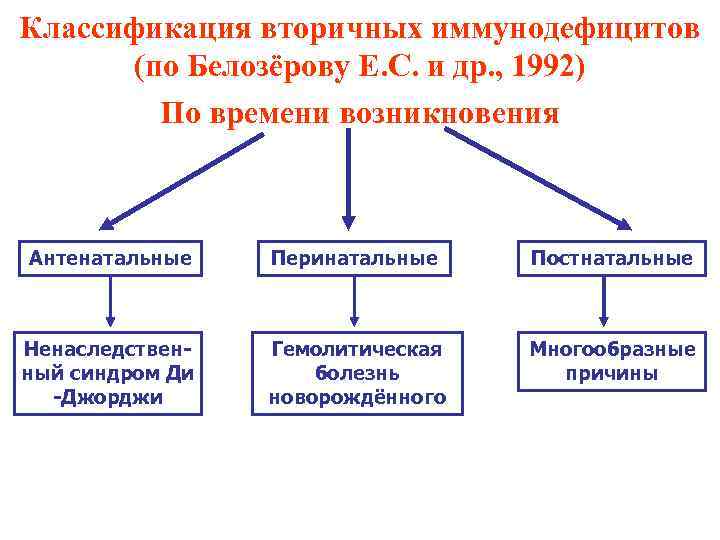 Классификация вторичных иммунодефицитов (по Белозёрову Е.С. и др., 1992)

По времени возникновения

Антенатальные

Перинатальные

Постнатальные

Ненаследственный синдром Ди -Джорджи

Гемолитическая болезнь новорождённого

Многообразные причины